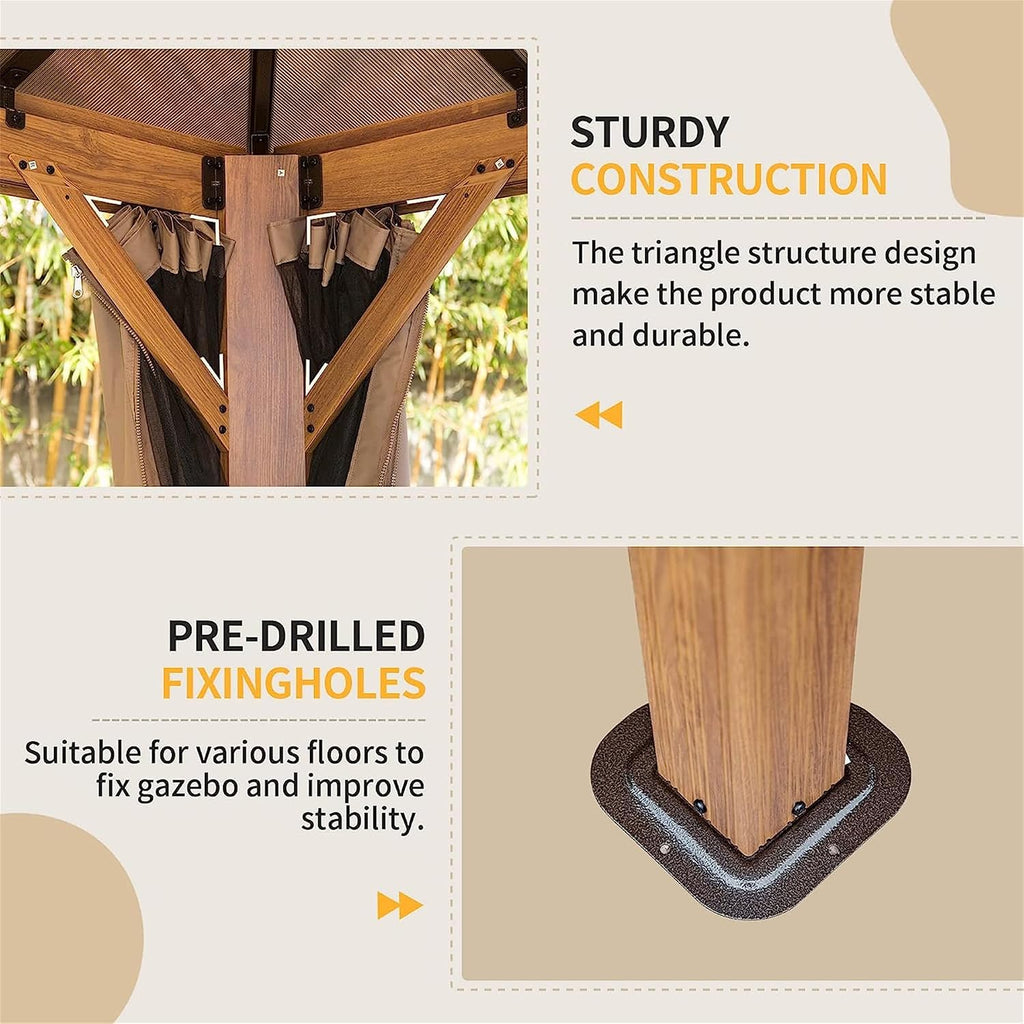 STURDY
CONSTRUCTION

The triangle structure design make the product more stable and durable.

PRE-DRILLED
FIXINGHOLES

Suitable for various floors to fix gazebo and improve stability.